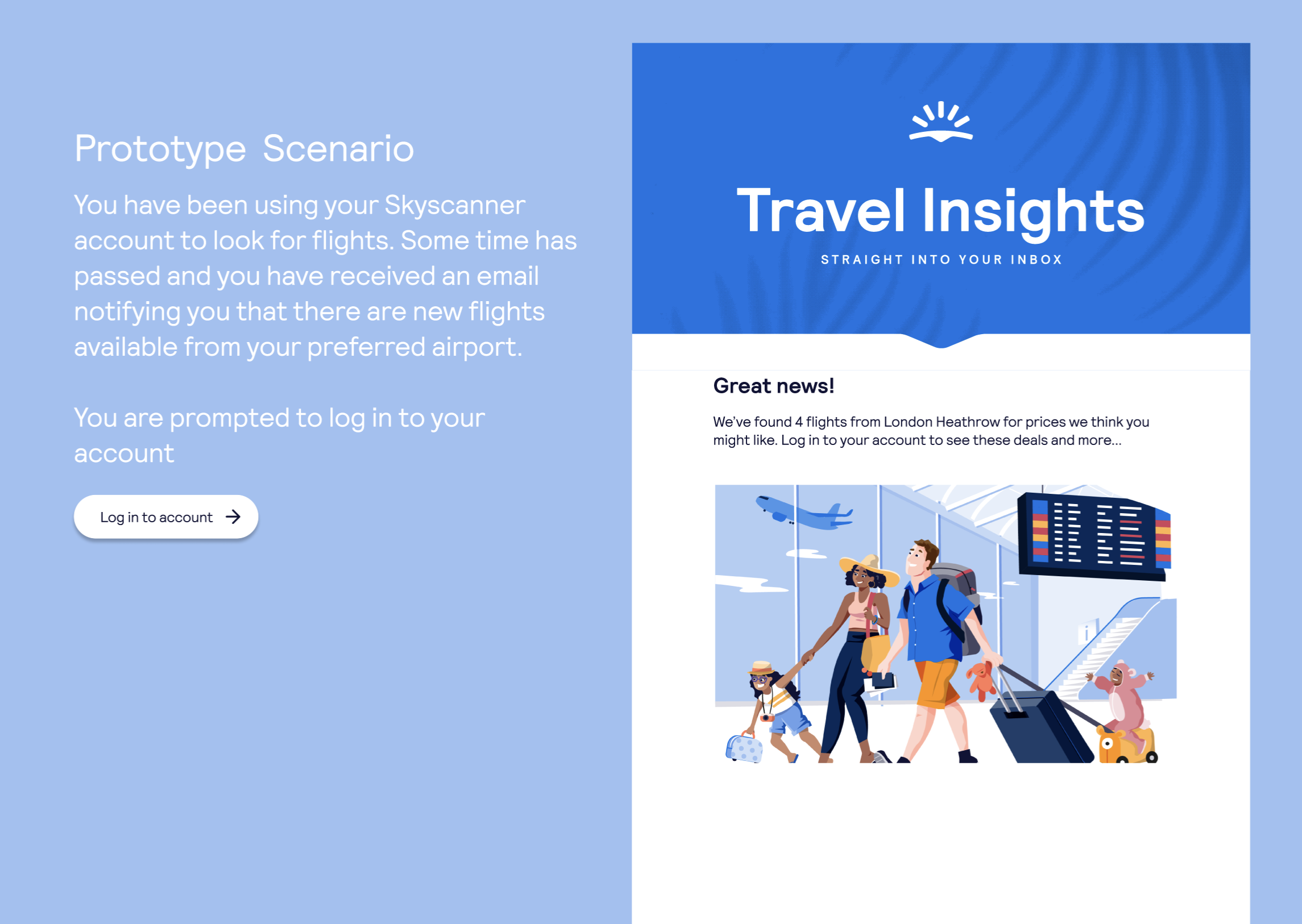 Prototype Scenario

You have been using your Skyscanner account to look for flights. Some time has passed and you have received an email notifying you that there are new flights available from your preferred airport.

You are prompted to log in to your account

Log in to account

Travel Insights

STRAIGHT INTO YOUR INBOX

Great news!

We've found 4 flights from London Heathrow for prices we think you might like. Log in to your account to see these deals and more...